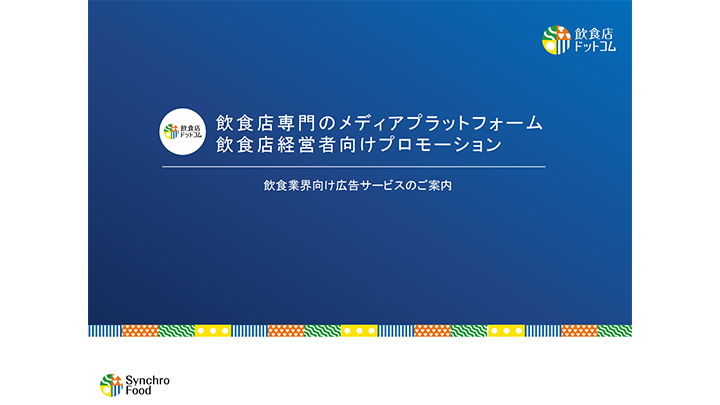 飲食店
ドットコム

飲食店
ドットコム

飲食店専門のメディアプラットフォーム
飲食店経営者向けプロモーション

飲食業界向け広告サービスのご案内

Synchro
Food